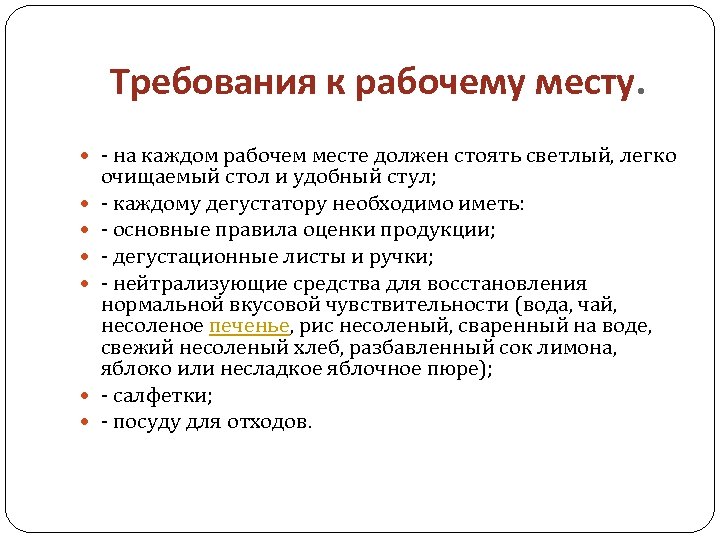 Требования к рабочему месту.

- на каждом рабочем месте должен стоять светлый, легко очищаемый стол и удобный стул;
- каждому дегустатору необходимо иметь:
- основные правила оценки продукции;
- дегустационные листы и ручки;
- нейтрализующие средства для восстановления нормальной вкусовой чувствительности (вода, чай, несоленое печенье, рис несоленый, сваренный на воде, свежий несоленый хлеб, разбавленный сок лимона, яблоко или несладкое яблочное пюре);
- салфетки;
- посуду для отходов.